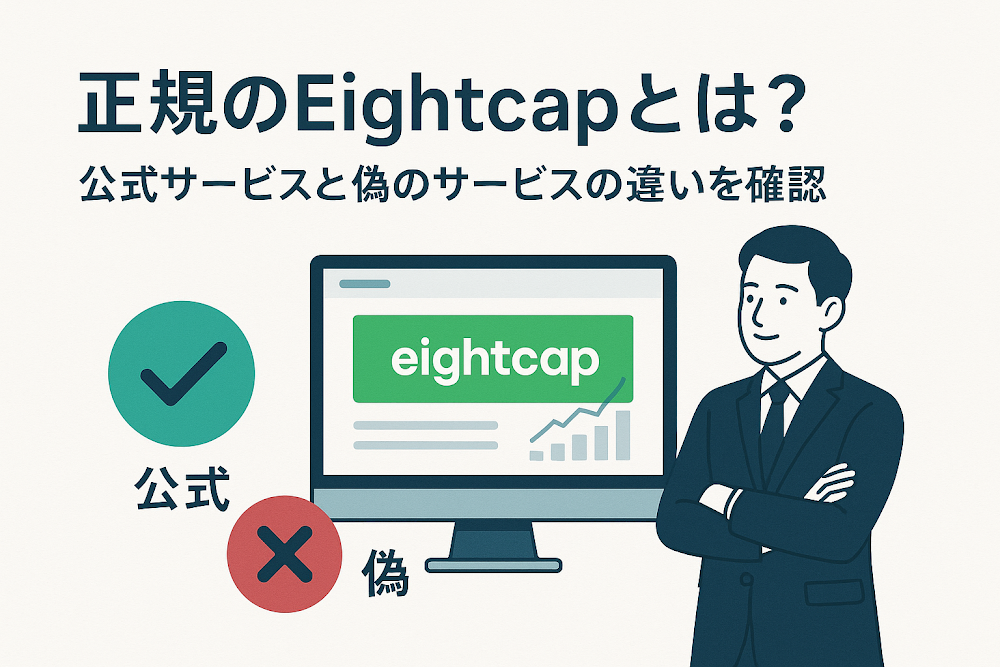 正規のEightcapとは?

公式サービスと偽のサービスの違いを確認

eightcap

公式

偽